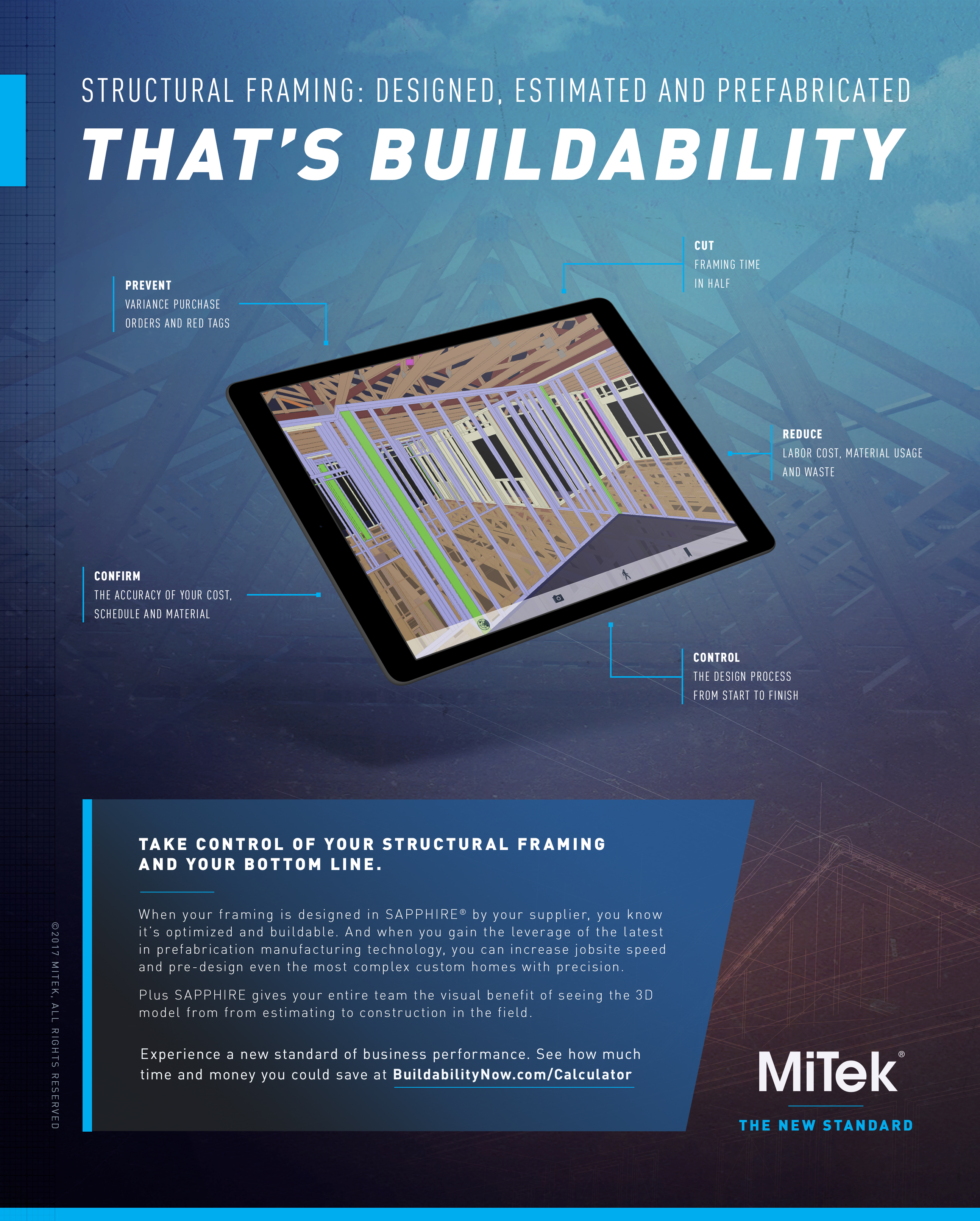 STRUCTURAL FRAMING: DESIGNED, ESTIMATED AND PREFABRICATED

THAT'S BUILDABILITY

PREVENT
VARIANCE PURCHASE ORDERS AND RED TAGS

CUT
FRAMING TIME IN HALF

REDUCE
LABOR COST, MATERIAL USAGE AND WASTE

CONFIRM
THE ACCURACY OF YOUR COST, SCHEDULE AND MATERIAL

CONTROL
THE DESIGN PROCESS FROM START TO FINISH

TAKE CONTROL OF YOUR STRUCTURAL FRAMING AND YOUR BOTTOM LINE.

When your framing is designed in SAPPHIRE® by your supplier, you know it's optimized and buildable. And when you gain the leverage of the latest in prefabrication manufacturing technology, you can increase jobsite speed and pre-design even the most complex custom homes with precision.

Plus SAPPHIRE gives your entire team the visual benefit of seeing the 3D model from from estimating to construction in the field.

Experience a new standard of business performance. See how much time and money you could save at BuildabilityNow.com/Calculator

MiTek®
THE NEW STANDARD

©2017 MITEK, ALL RIGHTS RESERVED